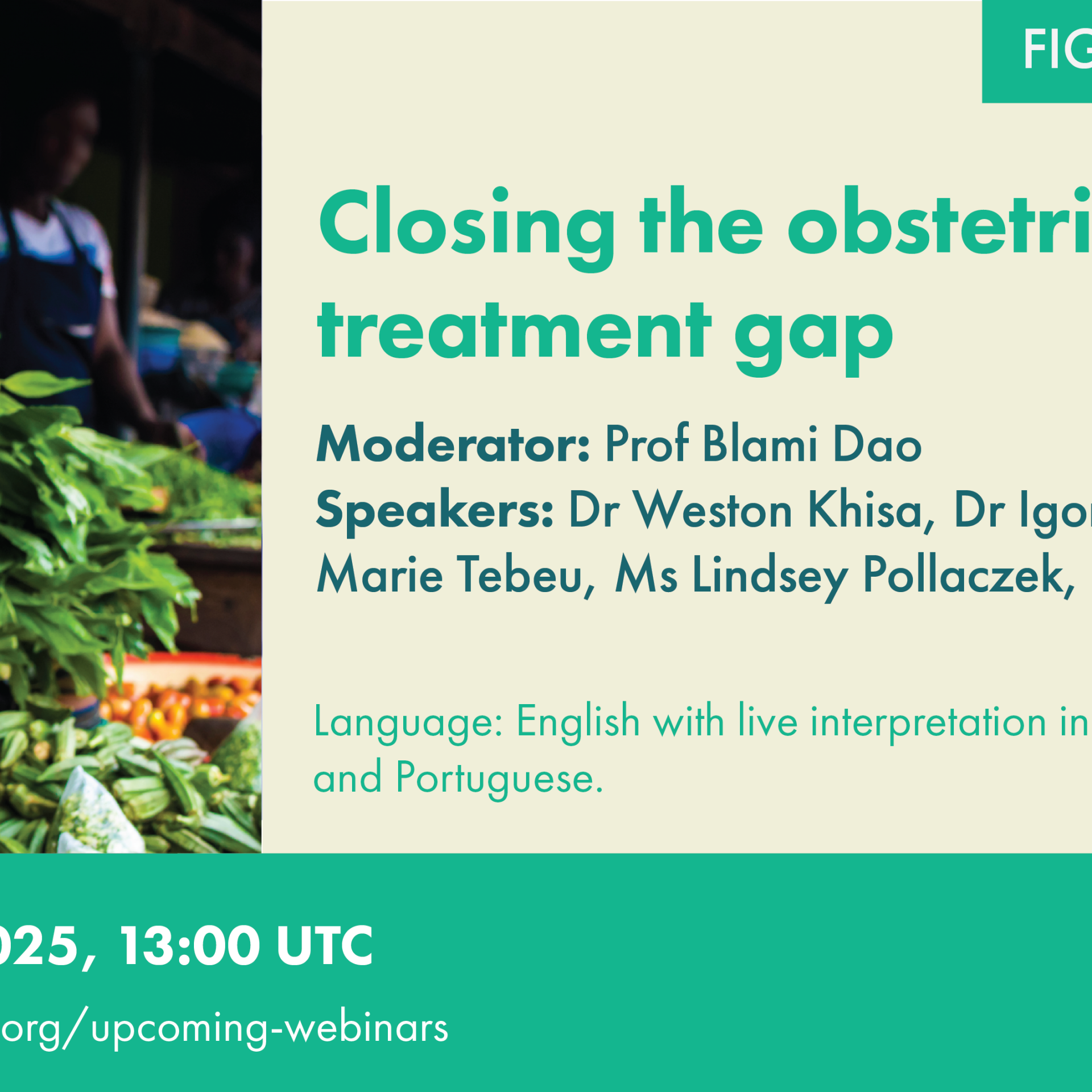 FIG

Closing the obstetri
treatment gap

Moderator: Prof Blami Dao
Speakers: Dr Weston Khisa, Dr Igo
Marie Tebeu, Ms Lindsey Pollaczek,

Language: English with live interpretation in
and Portuguese.

025, 13:00 UTC
org/upcoming-webinars